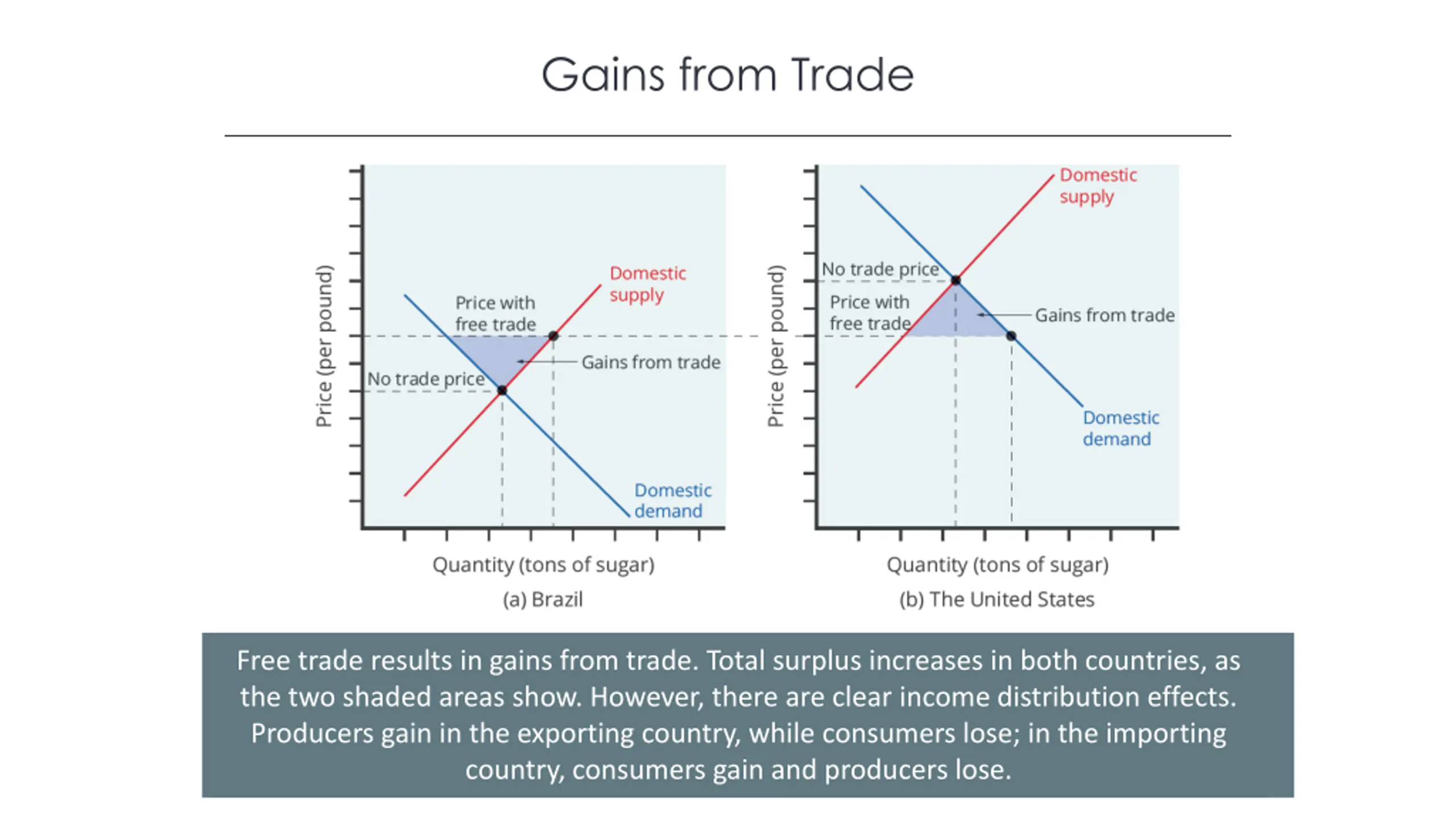 Gains from Trade

Price (per pound)

Domestic supply

Price with free trade

Gains from trade

No trade price

Domestic demand

Quantity (tons of sugar)

(a) Brazil

Price (per pound)

Domestic supply

No trade price

Price with free trade

Gains from trade

Domestic demand

Quantity (tons of sugar)

(b) The United States

Free trade results in gains from trade. Total surplus increases in both countries, as the two shaded areas show. However, there are clear income distribution effects. Producers gain in the exporting country, while consumers lose; in the importing country, consumers gain and producers lose.